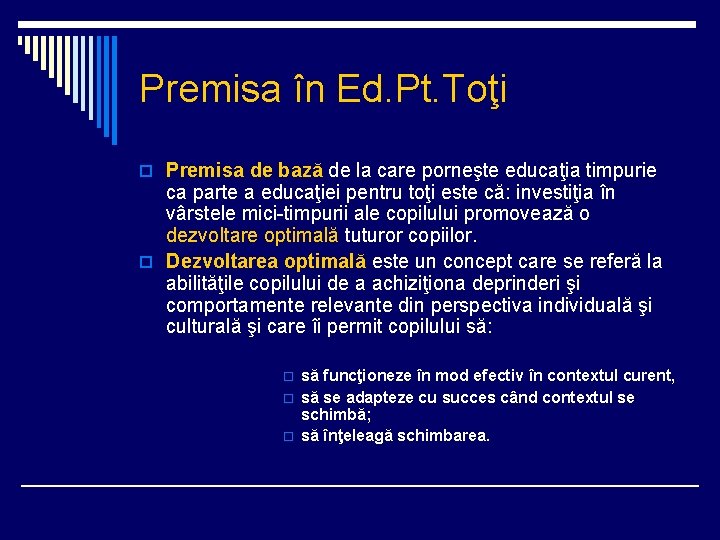 Premisa în Ed.Pt.Toţi

Premisa de bază de la care porneşte educaţia timpurie ca parte a educaţiei pentru toţi este că: investiţia în vârstele mici-timpurii ale copilului promovează o dezvoltare optimală tuturor copiilor.

Dezvoltarea optimală este un concept care se referă la abilităţile copilului de a achiziţiona deprinderi şi comportamente relevante din perspectiva individuală şi culturală şi care îi permit copilului să:

să funcţioneze în mod efectiv în contextul curent,

să se adapteze cu succes când contextul se schimbă;

să înţeleagă schimbarea.